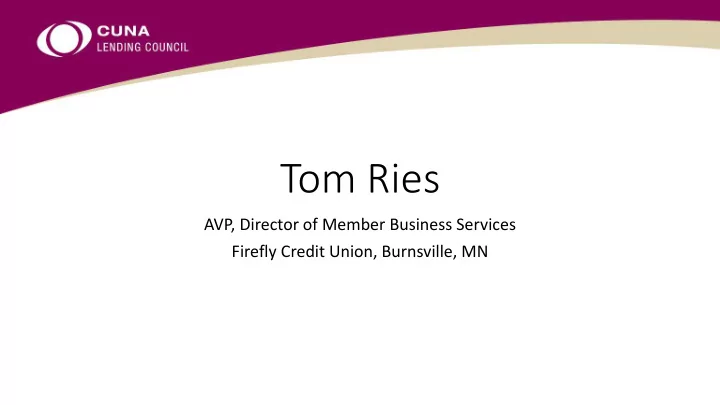 CUNA
LENDING COUNCIL

Tom Ries

AVP, Director of Member Business Services
Firefly Credit Union, Burnsville, MN